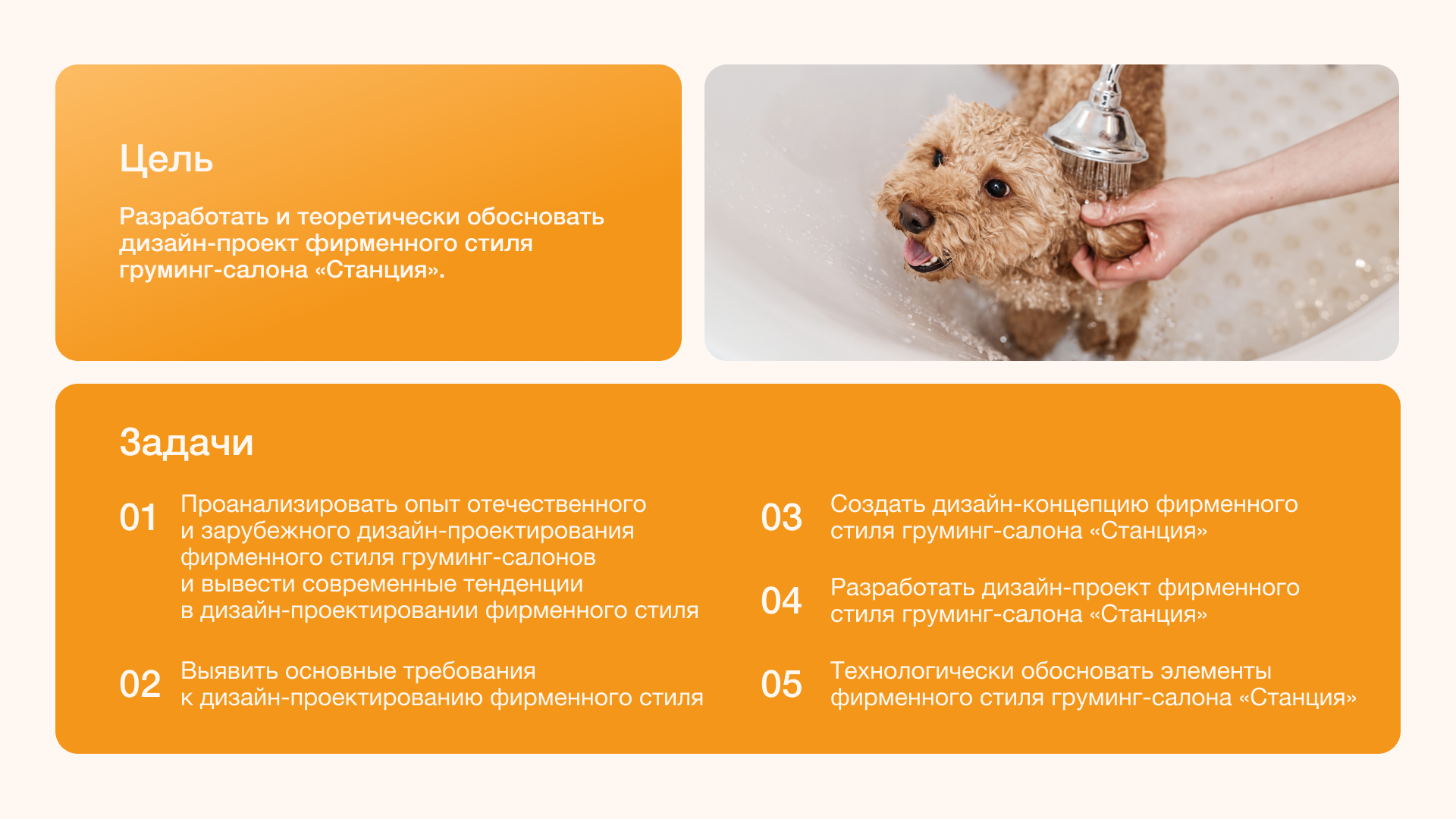 Цель

Разработать и теоретически обосновать дизайн-проект фирменного стиля груминг-салона «Станция».

Задачи

01 Проанализировать опыт отечественного и зарубежного дизайн-проектирования фирменного стиля груминг-салонов и вывести современные тенденции в дизайн-проектировании фирменного стиля

02 Выявить основные требования к дизайн-проектированию фирменного стиля

03 Создать дизайн-концепцию фирменного стиля груминг-салона «Станция»

04 Разработать дизайн-проект фирменного стиля груминг-салона «Станция»

05 Технологически обосновать элементы фирменного стиля груминг-салона «Станция»